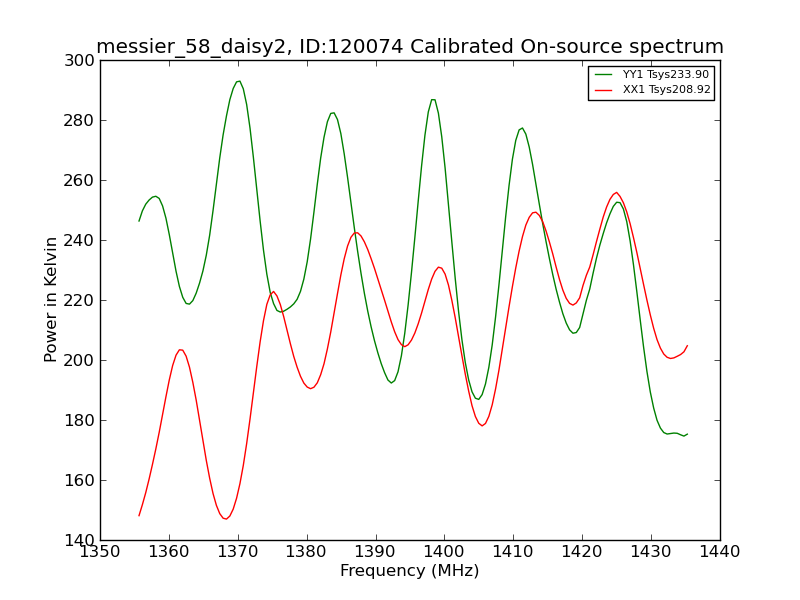 messier_58_daisy2, ID:120074 Calibrated On-source spectrum

YY1 Tsys233.90
XX1 Tsys208.92

Power in Kelvin

300
280
260
240
220
200
180
160
140

1350 1360 1370 1380 1390 1400 1410 1420 1430 1440

Frequency (MHz)